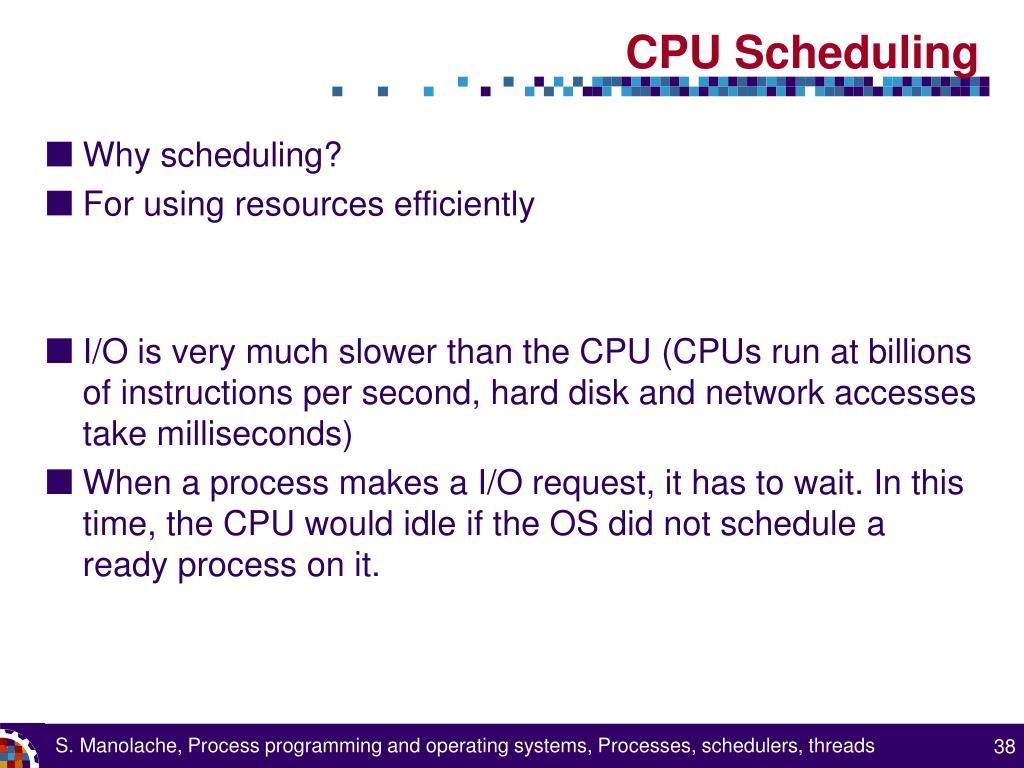 CPU Scheduling

■ Why scheduling?

■ For using resources efficiently

■ I/O is very much slower than the CPU (CPUs run at billions of instructions per second, hard disk and network accesses take milliseconds)

■ When a process makes a I/O request, it has to wait. In this time, the CPU would idle if the OS did not schedule a ready process on it.

S. Manolache, Process programming and operating systems, Processes, schedulers, threads

38